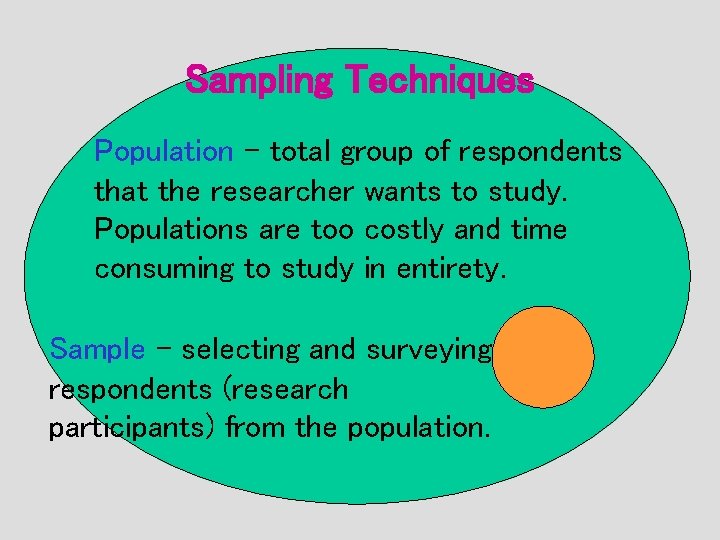 Sampling Techniques

Population – total group of respondents that the researcher wants to study. Populations are too costly and time consuming to study in entirety.

Sample – selecting and surveying respondents (research participants) from the population.